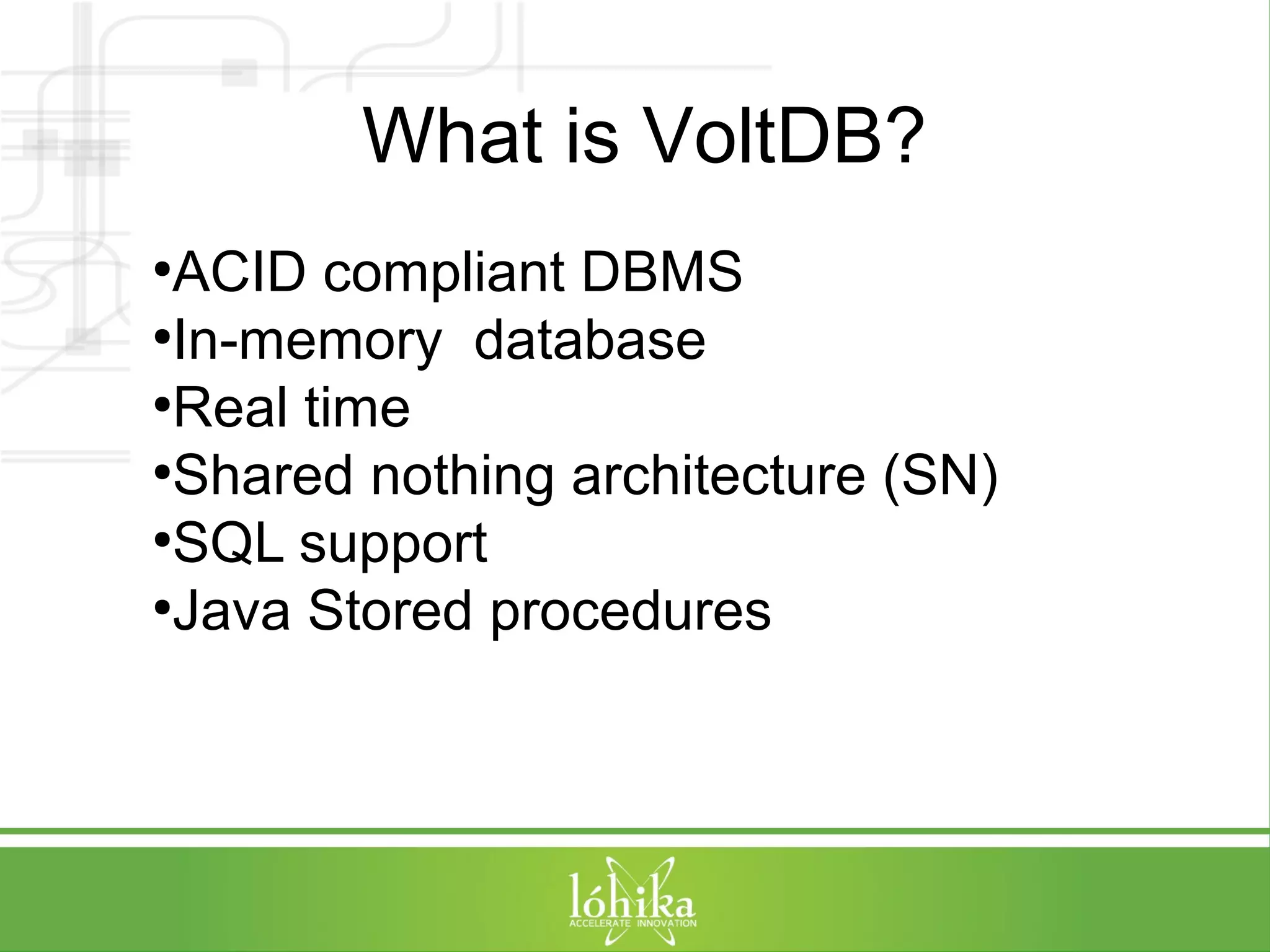 What is VoltDB?

•ACID compliant DBMS
•In-memory database
•Real time
•Shared nothing architecture (SN)
•SQL support
•Java Stored procedures

lóhika
ACCELERATE INNOVATION